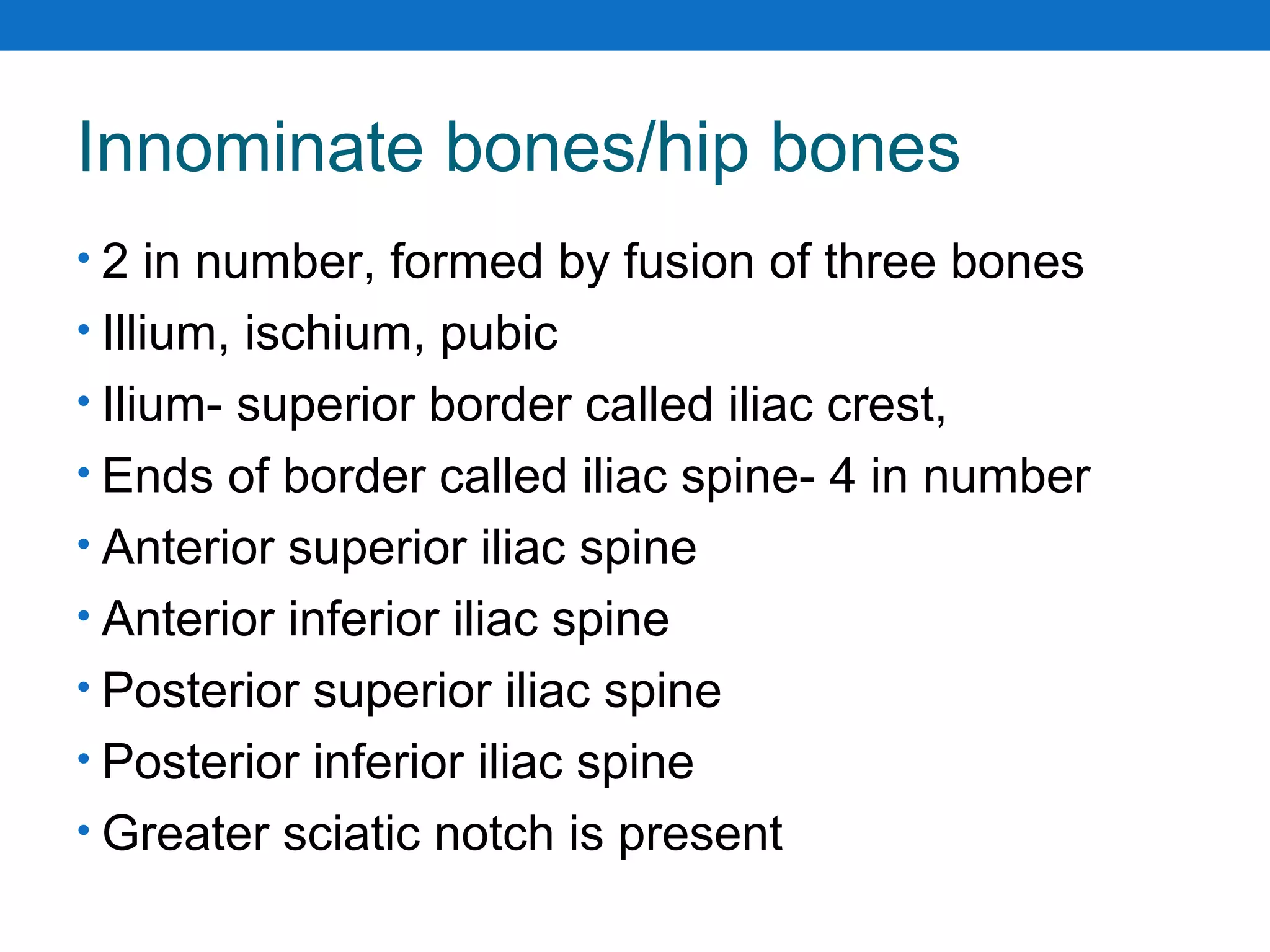 Innominate bones/hip bones

• 2 in number, formed by fusion of three bones
• Illium, ischium, pubic
• Ilium- superior border called iliac crest,
• Ends of border called iliac spine- 4 in number
• Anterior superior iliac spine
• Anterior inferior iliac spine
• Posterior superior iliac spine
• Posterior inferior iliac spine
• Greater sciatic notch is present